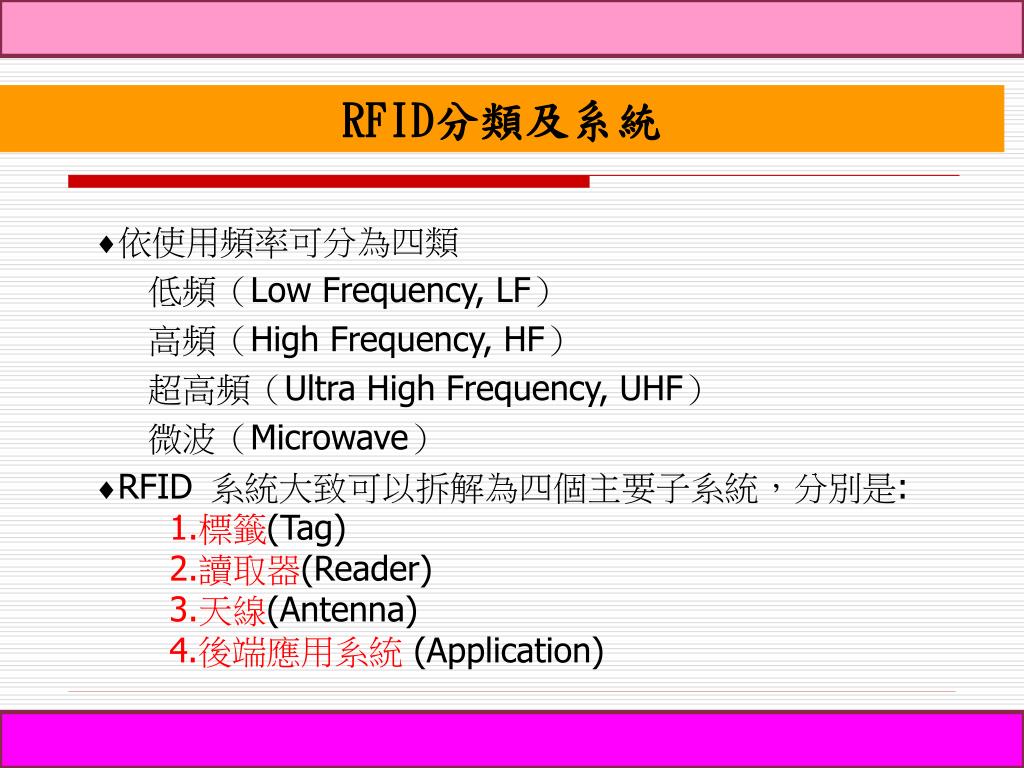 RFID分類及系統

♦依使用頻率可分為四類
低頻（Low Frequency, LF）
高頻（High Frequency, HF）
超高頻（Ultra High Frequency, UHF）
微波（Microwave）

♦RFID 系統大致可以拆解為四個主要子系統，分別是:
1.標籤(Tag)
2.讀取器(Reader)
3.天線(Antenna)
4.後端應用系統 (Application)